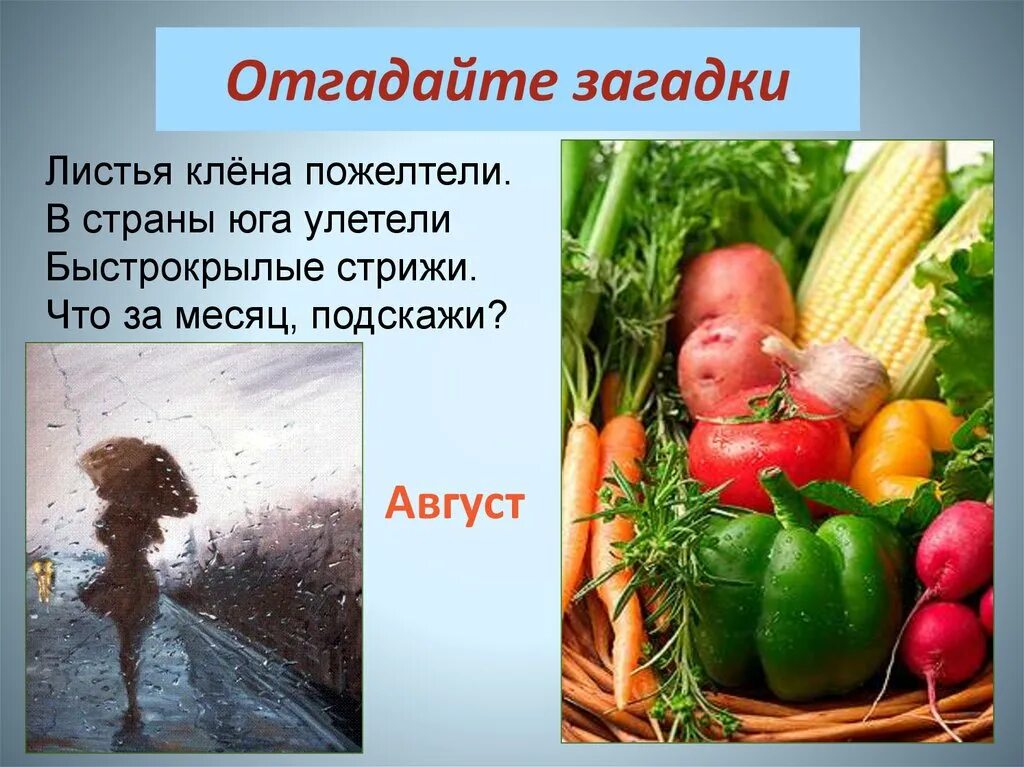 Отгадайте загадки

Листья клёна пожелтели.
В страны юга улетели
Быстрокрылые стрижи.
Что за месяц, подскажи?

Август